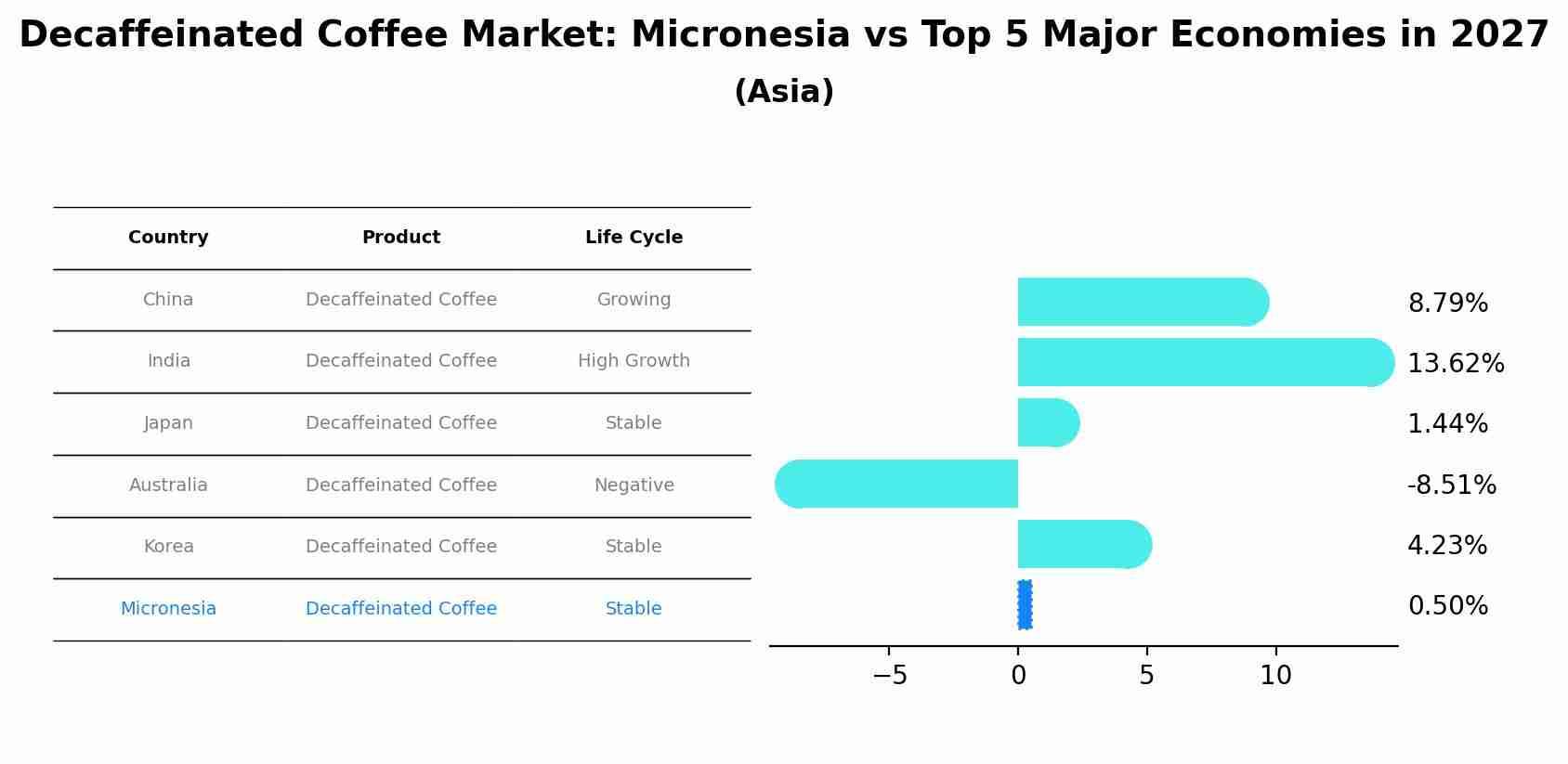 Decaffeinated Coffee Market: Micronesia vs Top 5 Major Economies in 2027
(Asia)

| Country | Product | Life Cycle |
|---|---|---|
| China | Decaffeinated Coffee | Growing |
| India | Decaffeinated Coffee | High Growth |
| Japan | Decaffeinated Coffee | Stable |
| Australia | Decaffeinated Coffee | Negative |
| Korea | Decaffeinated Coffee | Stable |
| Micronesia | Decaffeinated Coffee | Stable |

8.79%
13.62%
1.44%
-8.51%
4.23%
0.50%

−5
0
5
10